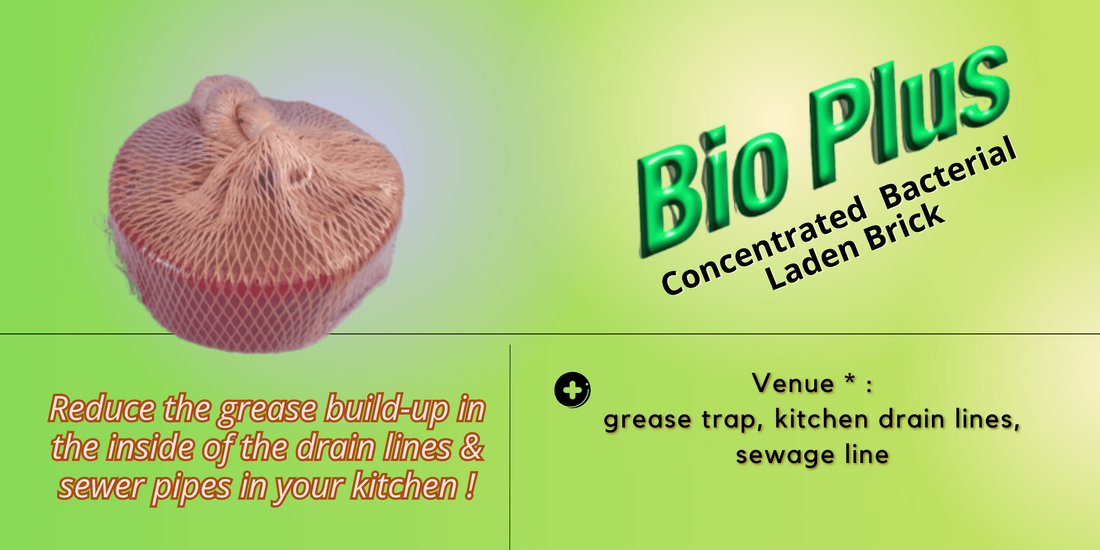 Bio Plus
Concentrated Bacterial Laden Brick

Reduce the grease build-up in the inside of the drain lines & sewer pipes in your kitchen !

Venue * :
grease trap, kitchen drain lines, sewage line